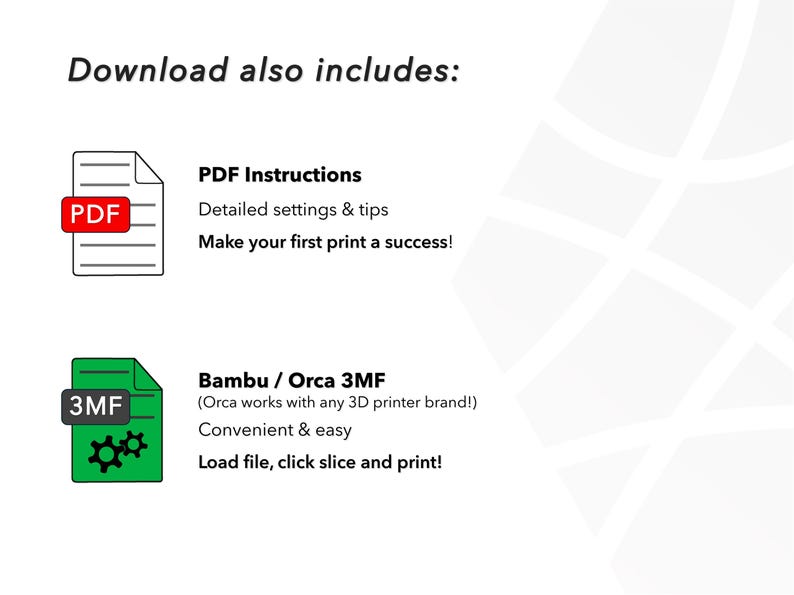 Download also includes:

PDF

PDF Instructions
Detailed settings & tips
Make your first print a success!

3MF

Bambu / Orca 3MF
(Orca works with any 3D printer brand!)
Convenient & easy
Load file, click slice and print!